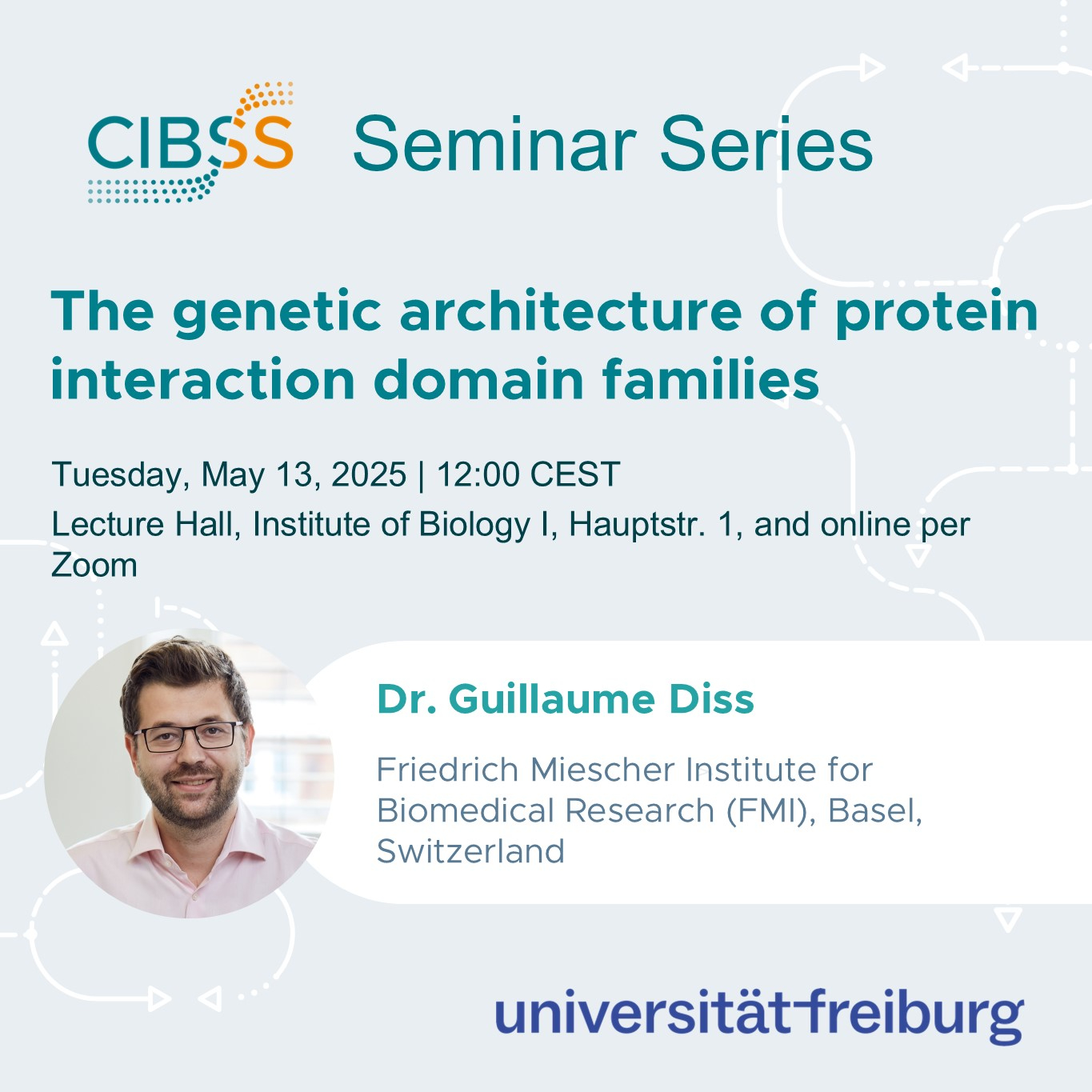 CIBSS Seminar Series

The genetic architecture of protein interaction domain families

Tuesday, May 13, 2025 | 12:00 CEST
Lecture Hall, Institute of Biology I, Hauptstr. 1, and online per Zoom

Dr. Guillaume Diss

Friedrich Miescher Institute for Biomedical Research (FMI), Basel, Switzerland

universität freiburg